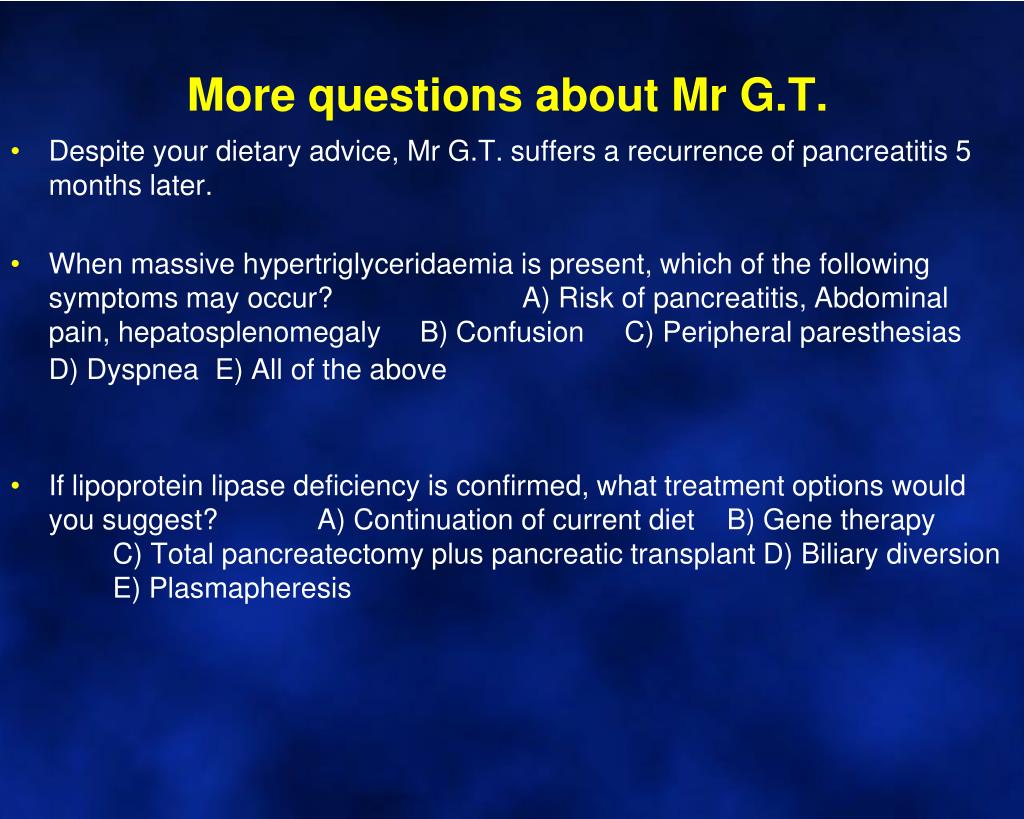 More questions about Mr G.T.

• Despite your dietary advice, Mr G.T. suffers a recurrence of pancreatitis 5 months later.

• When massive hypertriglyceridaemia is present, which of the following symptoms may occur? A) Risk of pancreatitis, Abdominal pain, hepatosplenomegaly B) Confusion C) Peripheral paresthesias D) Dyspnea E) All of the above

• If lipoprotein lipase deficiency is confirmed, what treatment options would you suggest? A) Continuation of current diet B) Gene therapy C) Total pancreatectomy plus pancreatic transplant D) Biliary diversion E) Plasmapheresis